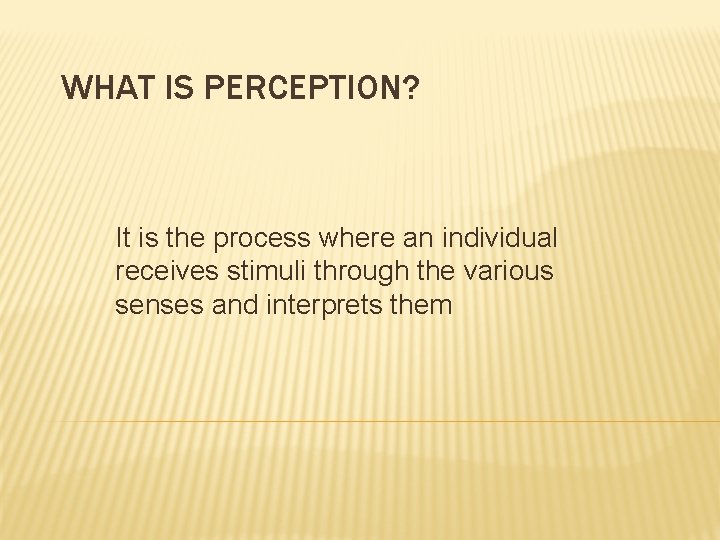 WHAT IS PERCEPTION?

It is the process where an individual receives stimuli through the various senses and interprets them